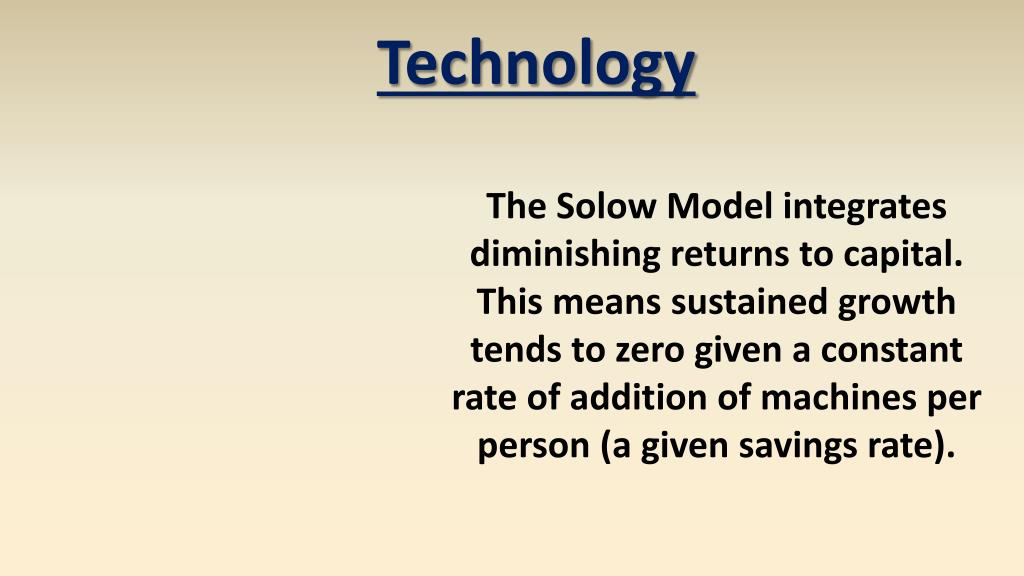 Technology

The Solow Model integrates diminishing returns to capital. This means sustained growth tends to zero given a constant rate of addition of machines per person (a given savings rate).